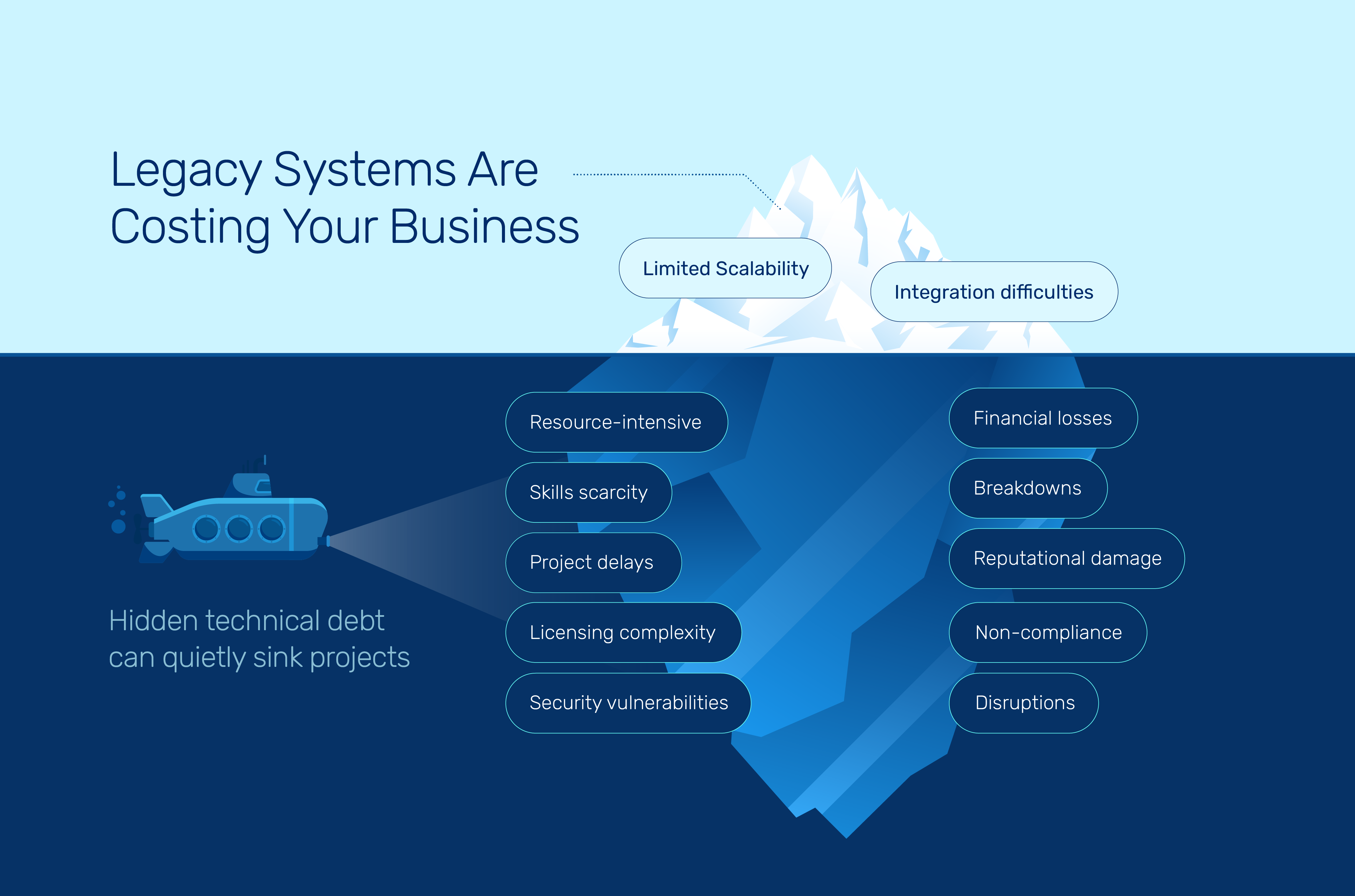 Legacy Systems Are Costing Your Business

Limited Scalability

Integration difficulties

Hidden technical debt can quietly sink projects

Resource-intensive

Skills scarcity

Project delays

Licensing complexity

Security vulnerabilities

Financial losses

Breakdowns

Reputational damage

Non-compliance

Disruptions